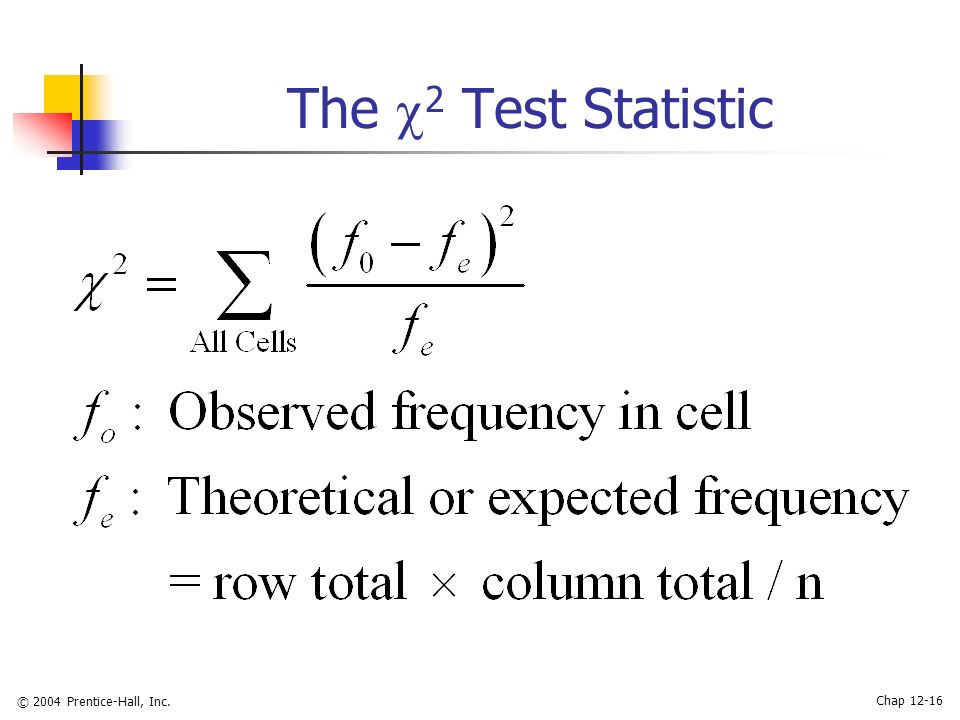 The $\chi^2$ Test Statistic

$\chi^2 = \sum_{\text{All Cells}} \frac{(f_0 - f_e)^2}{f_e}$

$f_o$ : Observed frequency in cell

$f_e$ : Theoretical or expected frequency

= row total $\times$ column total / n

© 2004 Prentice-Hall, Inc.

Chap 12-16